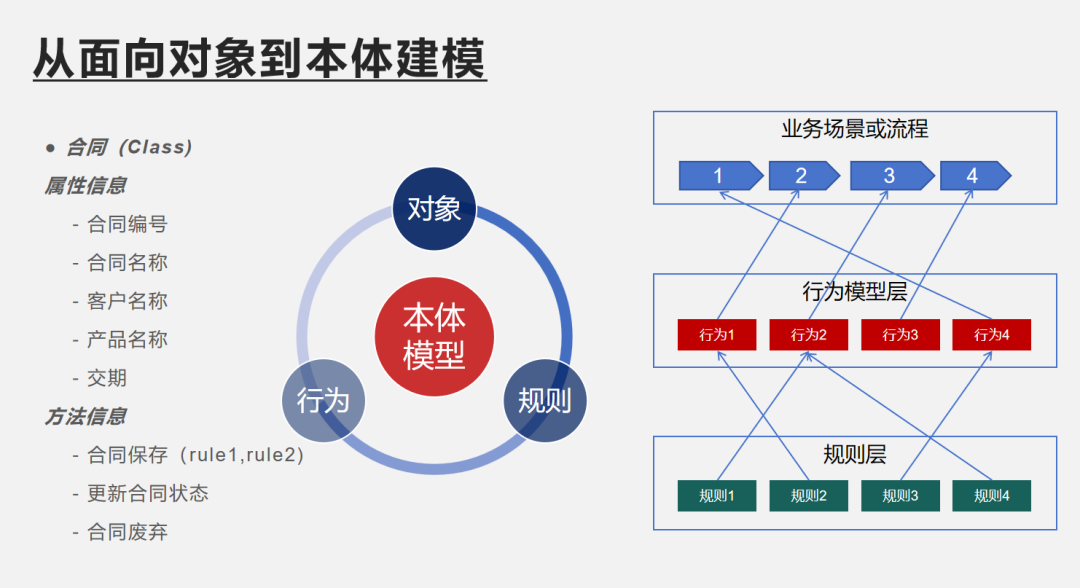 从面向对象到本体建模

● 合同（Class）
属性信息
- 合同编号
- 合同名称
- 客户名称
- 产品名称
- 交期
方法信息
- 合同保存（rule1,rule2）
- 更新合同状态
- 合同废弃

对象
本体模型
行为
规则

业务场景或流程
1
2
3
4

行为模型层
行为1
行为2
行为3
行为4

规则层
规则1
规则2
规则3
规则4